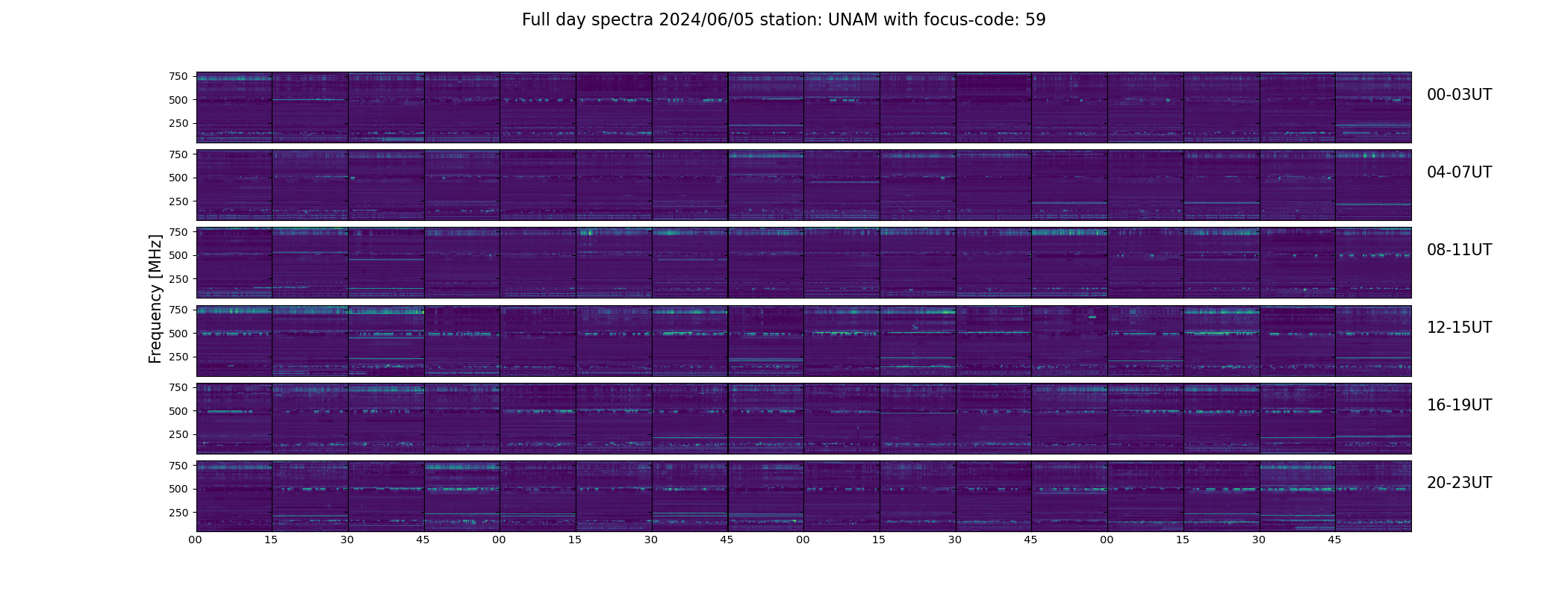 Full day spectra 2024/06/05 station: UNAM with focus-code: 59

Frequency [MHz]

750
500
250
00-03UT

750
500
250
04-07UT

750
500
250
08-11UT

750
500
250
12-15UT

750
500
250
16-19UT

750
500
250
20-23UT

00 15 30 45 00 15 30 45 00 15 30 45 00 15 30 45